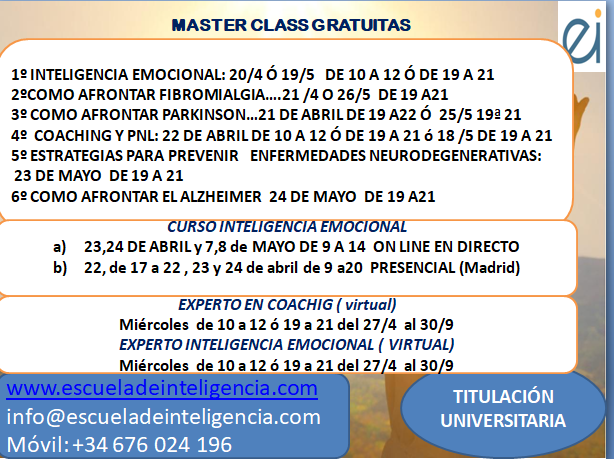 MASTER CLASS GRATUITAS

ei

1º INTELIGENCIA EMOCIONAL: 20/4 Ó 19/5 DE 10 A 12 Ó DE 19 A 21
2ºCOMO AFRONTAR FIBROMIALGIA….21 /4 O 26/5 DE 19 A21
3º COMO AFRONTAR PARKINSON…21 DE ABRIL DE 19 A22 Ó 25/5 19ª 21
4º COACHING Y PNL: 22 DE ABRIL DE 10 A 12 Ó DE 19 A 21 ó 18 /5 DE 19 A 21
5º ESTRATEGIAS PARA PREVENIR ENFERMEDADES NEURODEGENERATIVAS: 23 DE MAYO DE 19 A 21
6º COMO AFRONTAR EL ALZHEIMER 24 DE MAYO DE 19 A21

CURSO INTELIGENCIA EMOCIONAL
a) 23,24 DE ABRIL y 7,8 de MAYO DE 9 A 14 ON LINE EN DIRECTO
b) 22, de 17 a 22 , 23 y 24 de abril de 9 a20 PRESENCIAL (Madrid)

EXPERTO EN COACHIG ( virtual)
Miércoles de 10 a 12 ó 19 a 21 del 27/4 al 30/9
EXPERTO INTELIGENCIA EMOCIONAL ( VIRTUAL)
Miércoles de 10 a 12 ó 19 a 21 del 27/4 al 30/9

www.escueladeinteligencia.com
info@escueladeinteligencia.com
Móvil: +34 676 024 196

TITULACIÓN UNIVERSITARIA